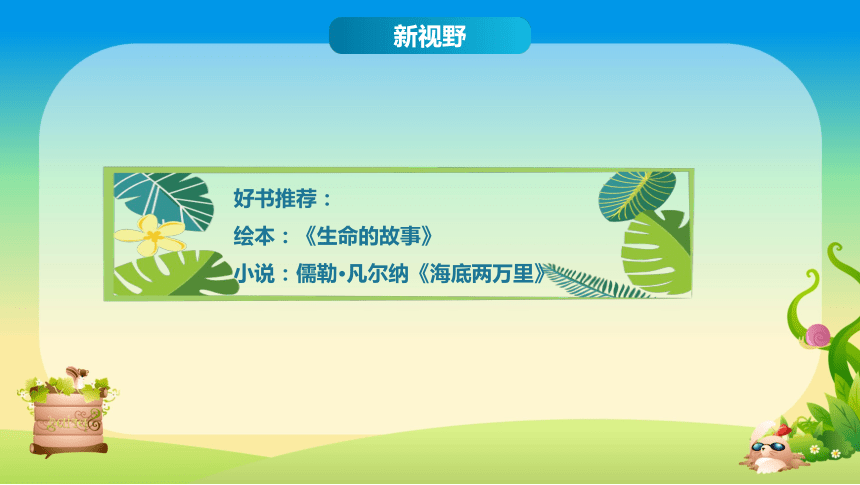 新视野

好书推荐：

绘本：《生命的故事》

小说：儒勒•凡尔纳《海底两万里》